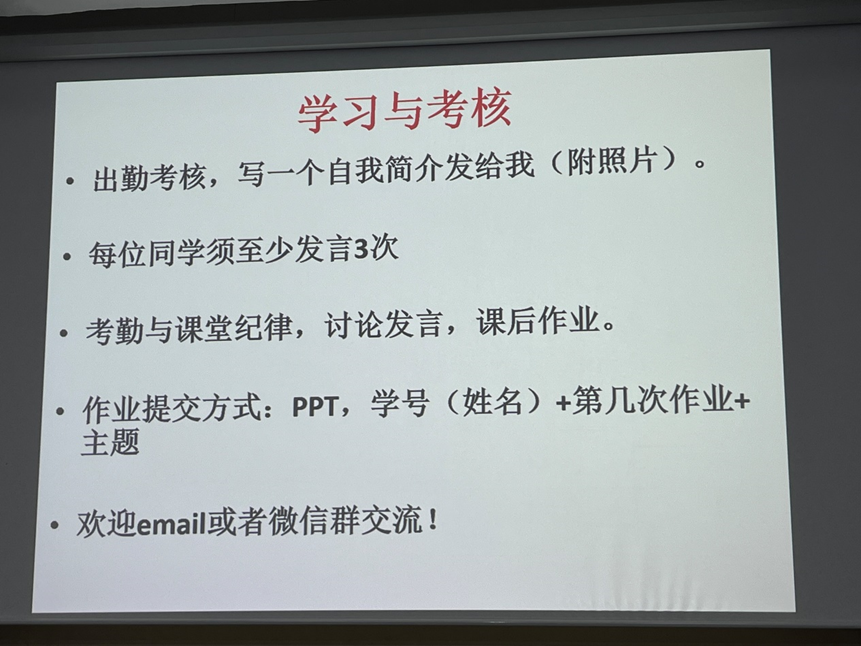 学习与考核

• 出勤考核，写一个自我简介发给我（附照片）。

• 每位同学须至少发言3次

• 考勤与课堂纪律，讨论发言，课后作业。

• 作业提交方式：PPT，学号（姓名）+第几次作业+主题

• 欢迎email或者微信群交流！